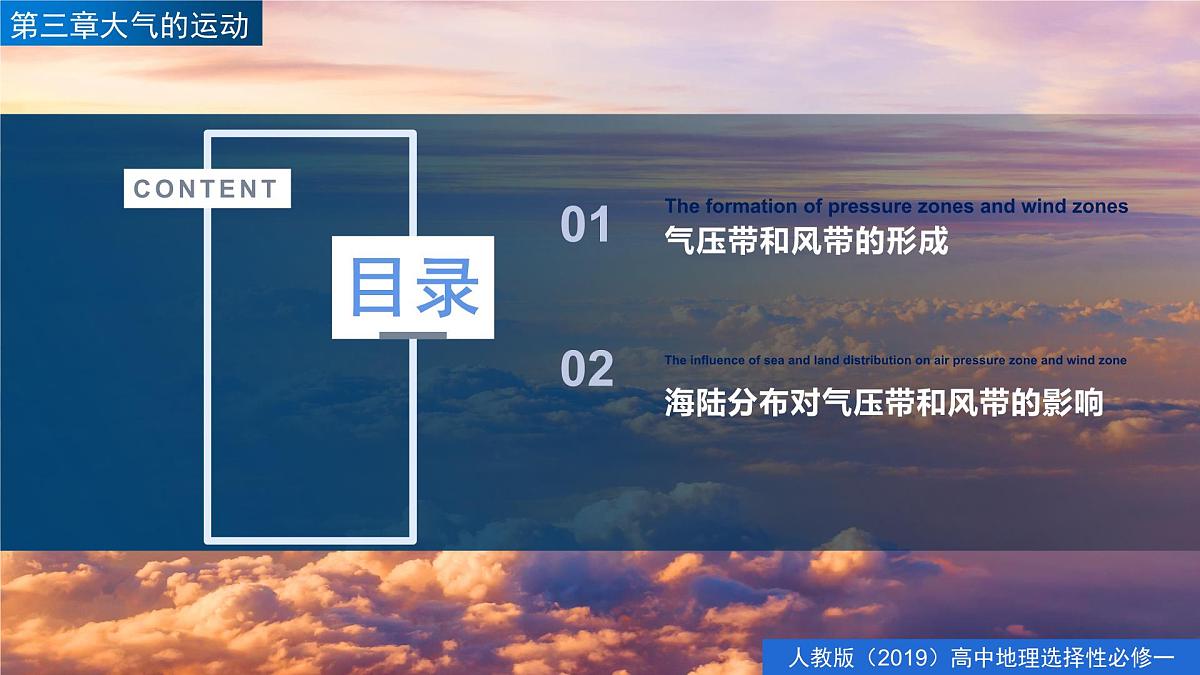 第三章大气的运动

CONTENT

目录

01 The formation of pressure zones and wind zones
气压带和风带的形成

02 The influence of sea and land distribution on air pressure zone and wind zone
海陆分布对气压带和风带的影响

人教版（2019）高中地理选择性必修一